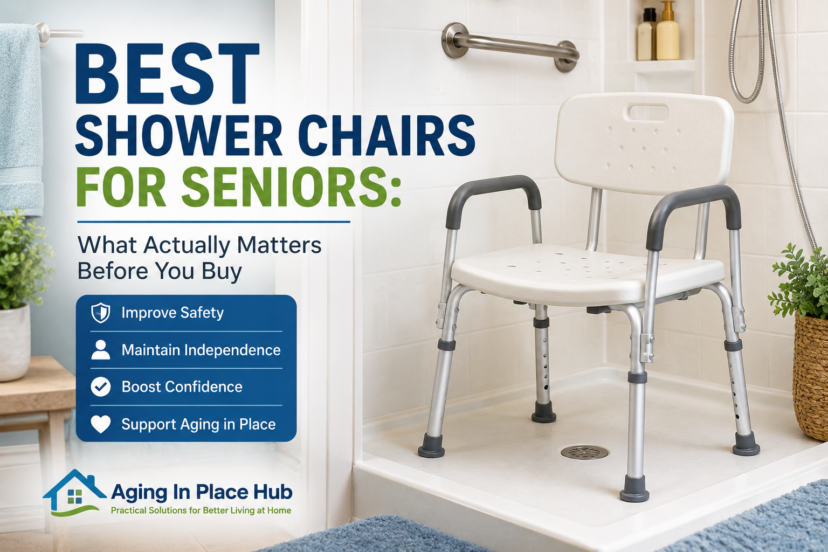 BEST SHOWER CHAIRS FOR SENIORS:

What Actually Matters Before You Buy

Improve Safety

Maintain Independence

Boost Confidence

Support Aging in Place

Aging In Place Hub
Practical Solutions for Better Living at Home